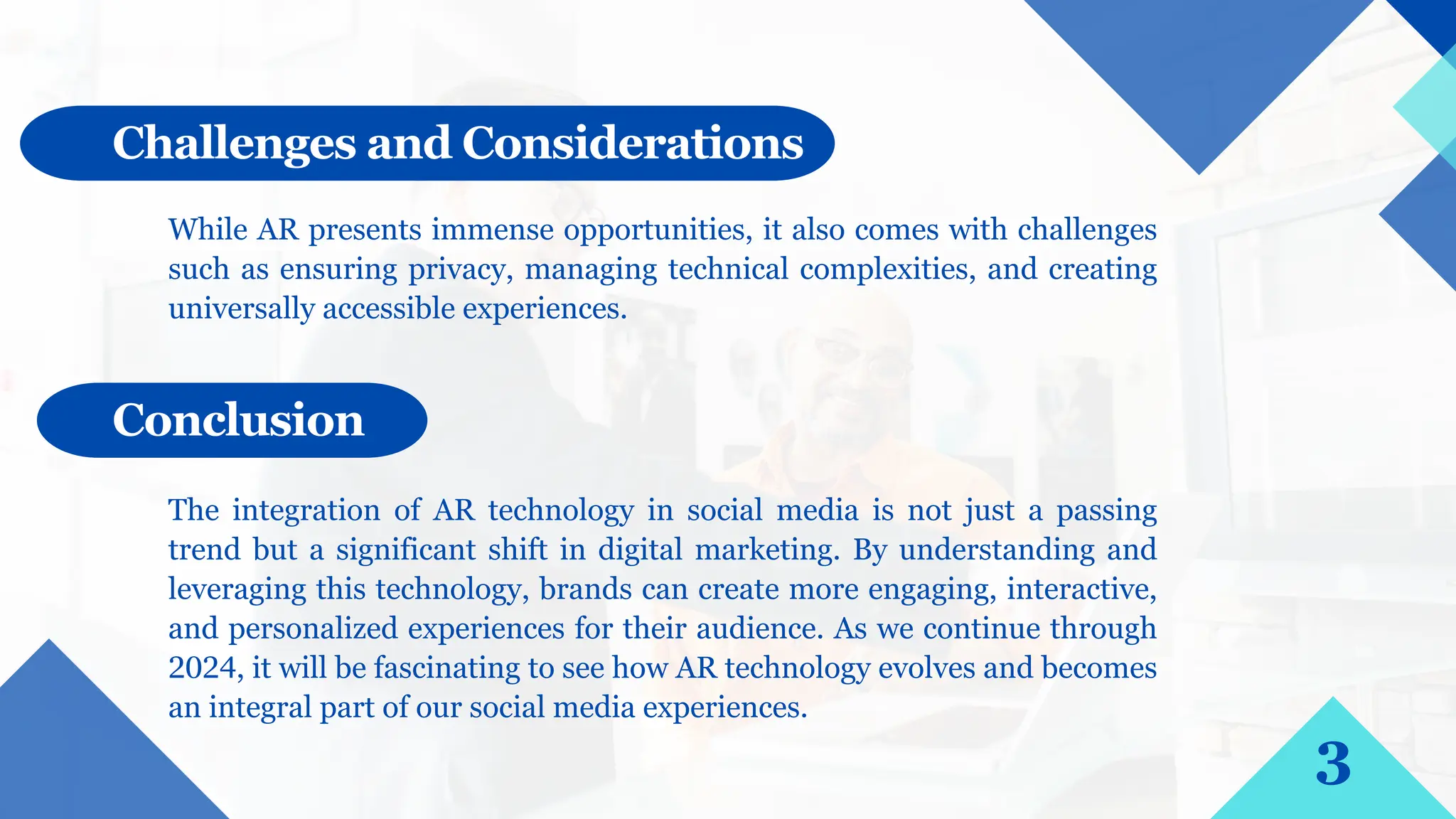 Challenges and Considerations

While AR presents immense opportunities, it also comes with challenges such as ensuring privacy, managing technical complexities, and creating universally accessible experiences.

Conclusion

The integration of AR technology in social media is not just a passing trend but a significant shift in digital marketing. By understanding and leveraging this technology, brands can create more engaging, interactive, and personalized experiences for their audience. As we continue through 2024, it will be fascinating to see how AR technology evolves and becomes an integral part of our social media experiences.

3